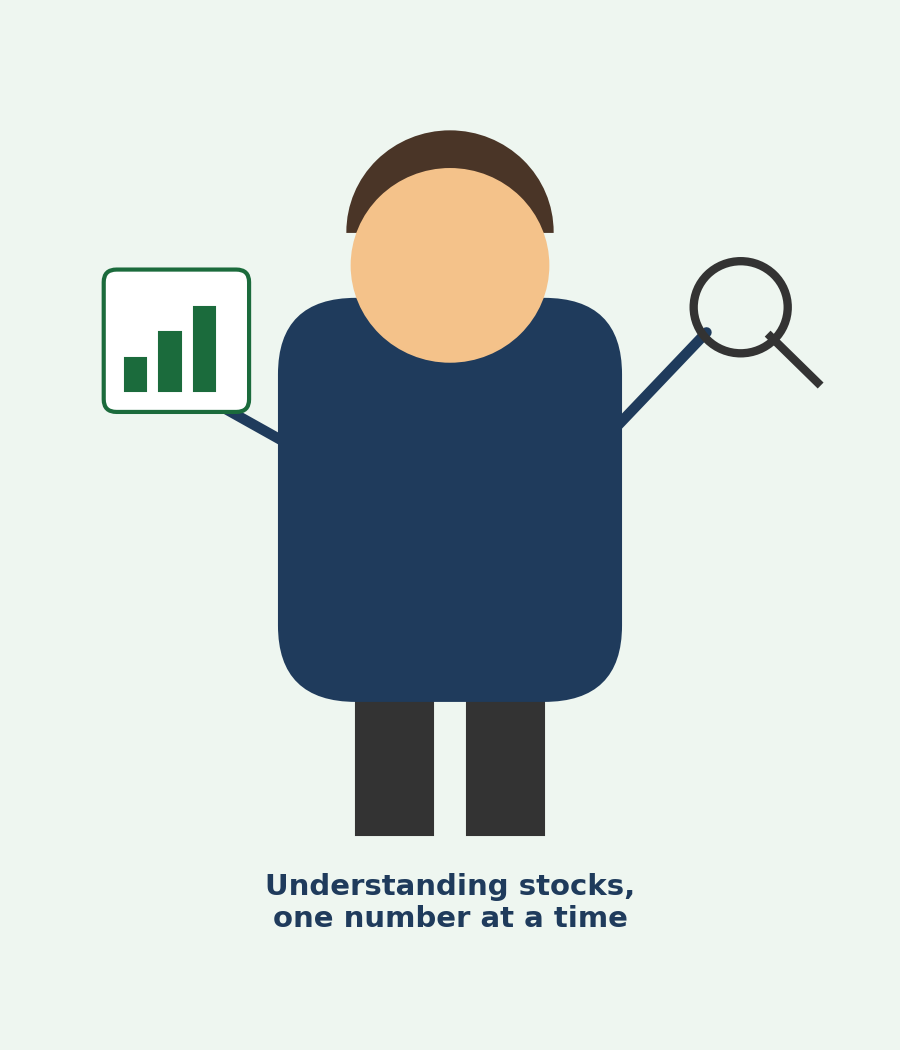 Understanding stocks,
one number at a time